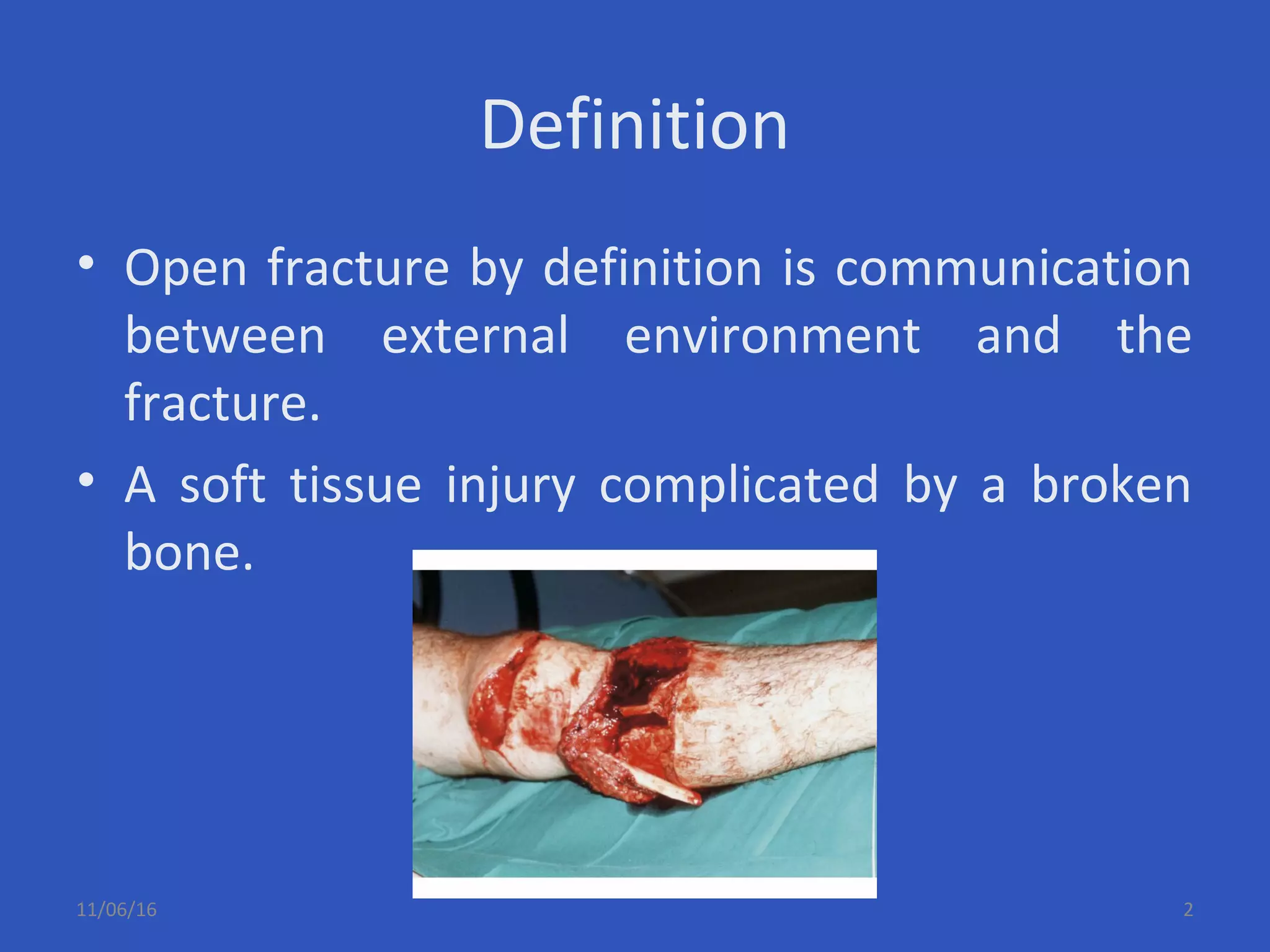 Definition

• Open fracture by definition is communication between external environment and the fracture.

• A soft tissue injury complicated by a broken bone.

11/06/16

2